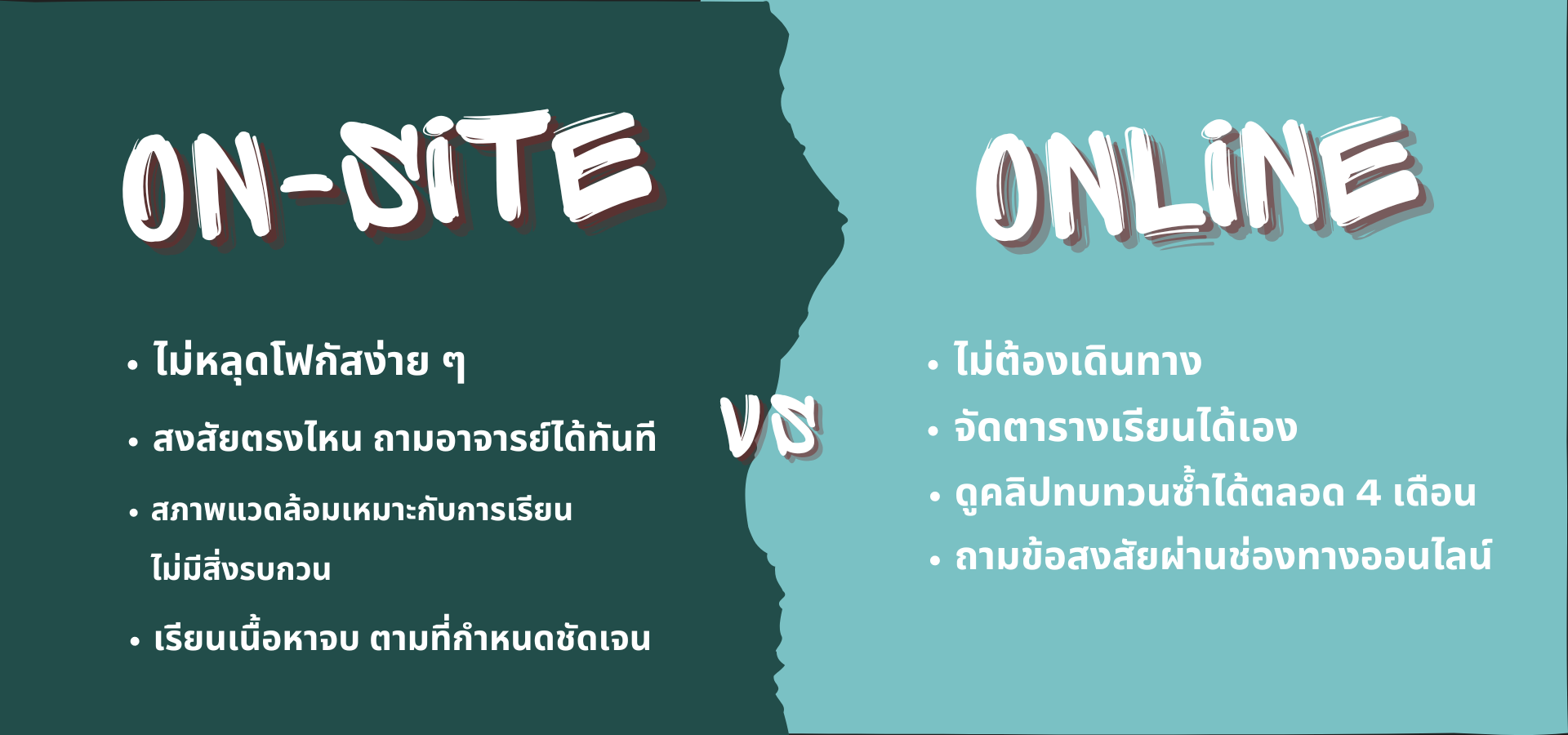 ON-SITE

• ไม่หลุดโฟกัสง่าย ๆ
• สงสัยตรงไหน ถามอาจารย์ได้ทันที
• สภาพแวดล้อมเหมาะกับการเรียน ไม่มีสิ่งรบกวน
• เรียนเนื้อหาจบ ตามที่กำหนดชัดเจน

VS

ONLINE

• ไม่ต้องเดินทาง
• จัดตารางเรียนได้เอง
• ดูคลิปทบทวนซ้ำได้ตลอด 4 เดือน
• ถามข้อสงสัยผ่านช่องทางออนไลน์